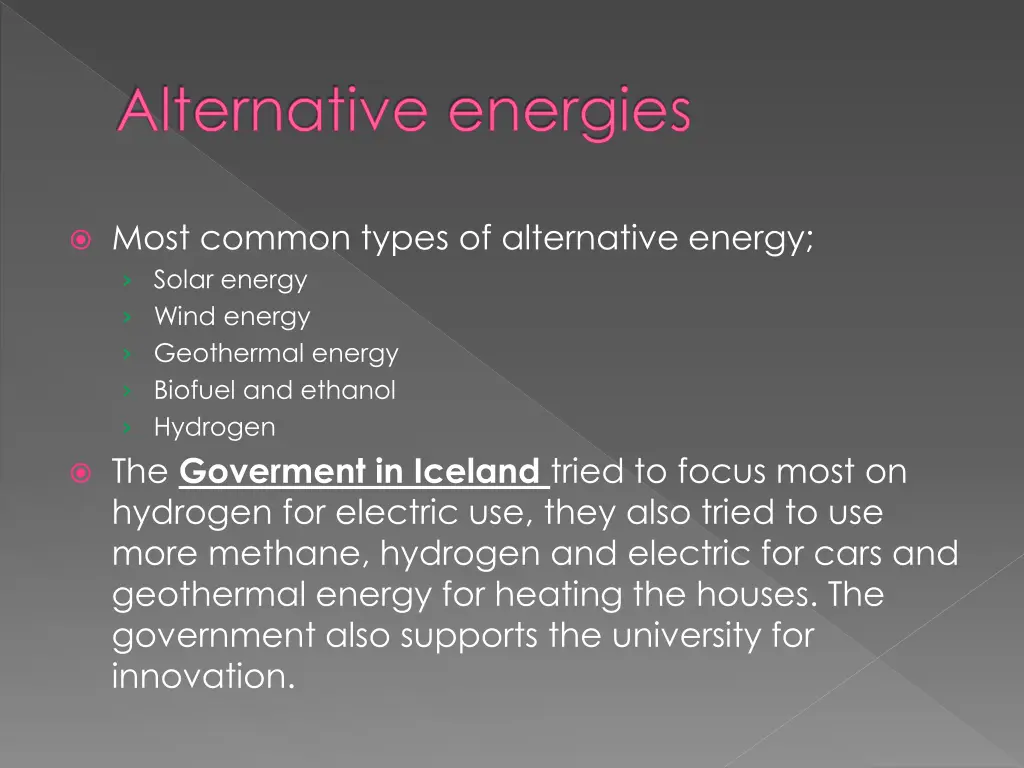 Alternative energies

Most common types of alternative energy;
Solar energy
Wind energy
Geothermal energy
Biofuel and ethanol
Hydrogen

The Goverment in Iceland tried to focus most on hydrogen for electric use, they also tried to use more methane, hydrogen and electric for cars and geothermal energy for heating the houses. The government also supports the university for innovation.